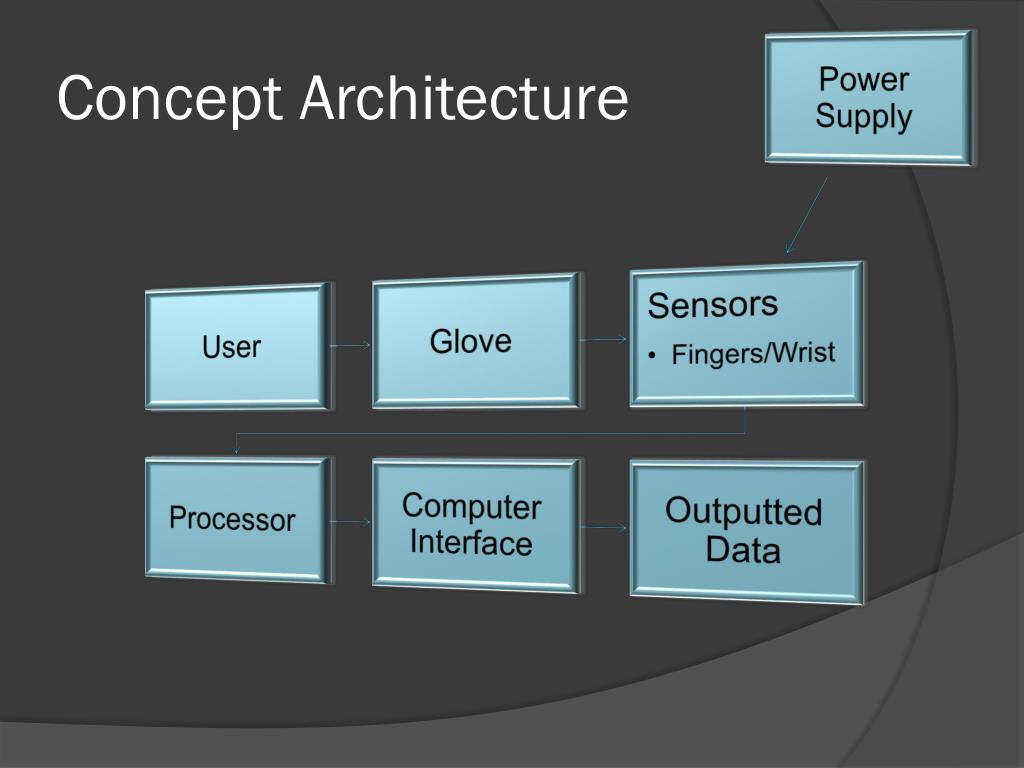 Concept Architecture

Power Supply

User

Glove

Sensors
• Fingers/Wrist

Processor

Computer Interface

Outputted Data